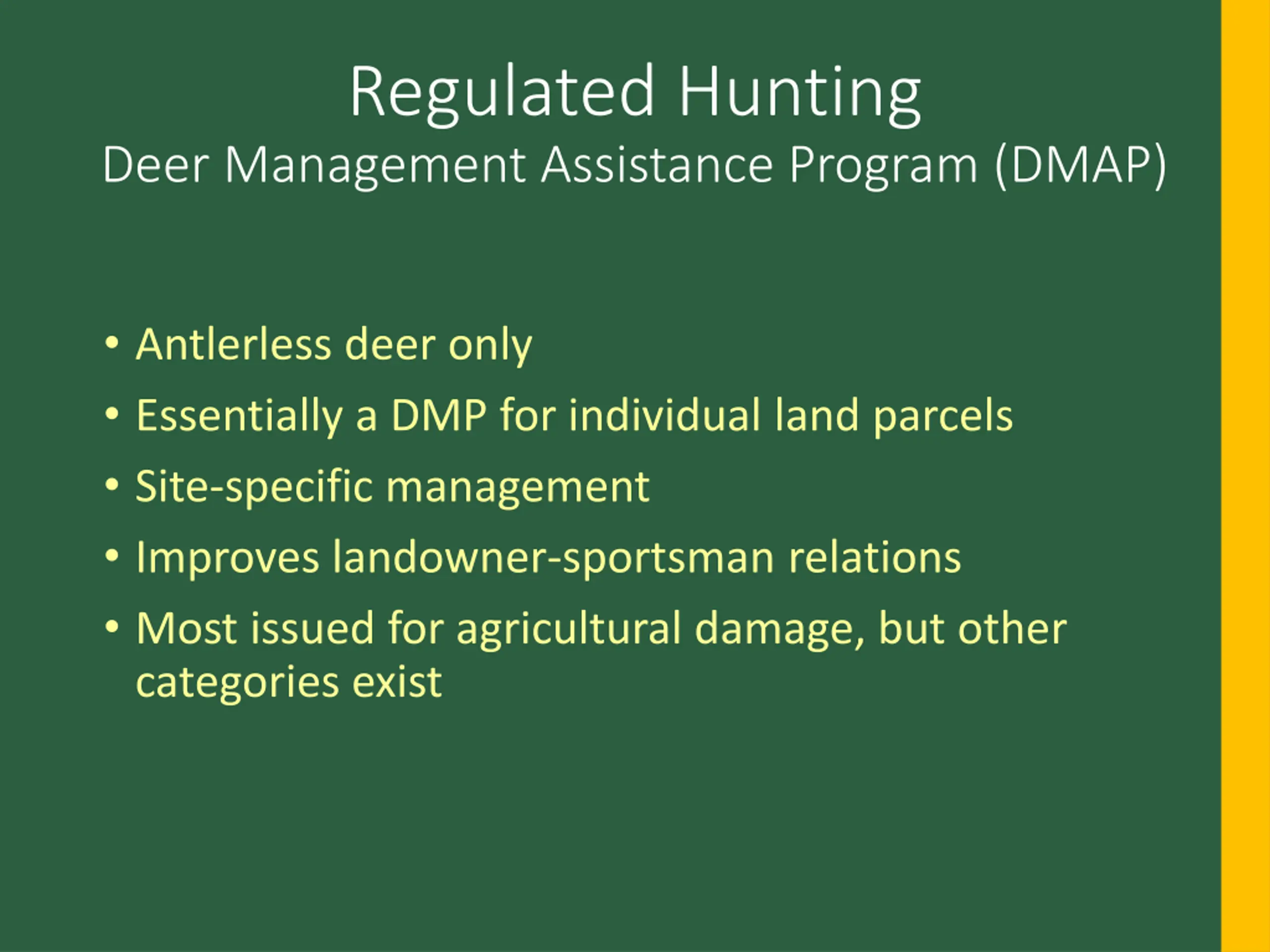 Regulated Hunting
Deer Management Assistance Program (DMAP)

• Antlerless deer only
• Essentially a DMP for individual land parcels
• Site-specific management
• Improves landowner-sportsman relations
• Most issued for agricultural damage, but other categories exist